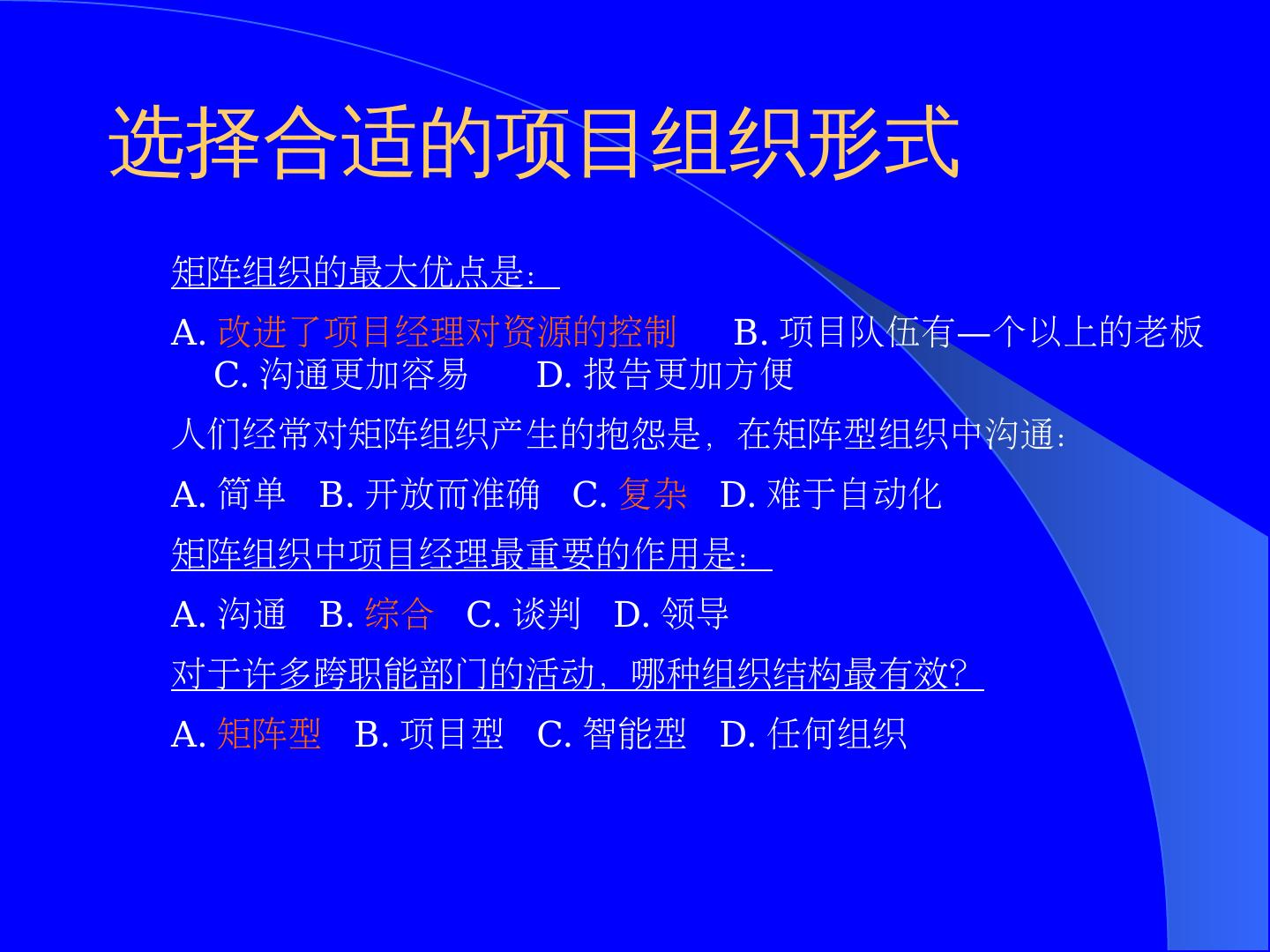 选择合适的项目组织形式

矩阵组织的最大优点是：

A. 改进了项目经理对资源的控制 B. 项目队伍有—个以上的老板 C. 沟通更加容易 D. 报告更加方便

人们经常对矩阵组织产生的抱怨是，在矩阵型组织中沟通：

A. 简单 B. 开放而准确 C. 复杂 D. 难于自动化

矩阵组织中项目经理最重要的作用是：

A. 沟通 B. 综合 C. 谈判 D. 领导

对于许多跨职能部门的活动，哪种组织结构最有效？

A. 矩阵型 B. 项目型 C. 智能型 D. 任何组织